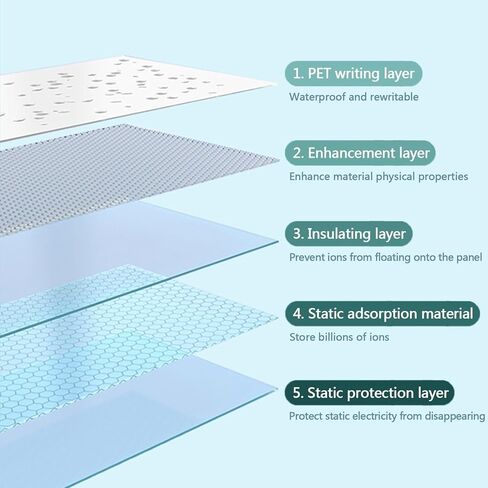 1. PET writing layer
Waterproof and rewritable

2. Enhancement layer
Enhance material physical properties

3. Insulating layer
Prevent ions from floating onto the panel

4. Static adsorption material
Store billions of ions

5. Static protection layer
Protect static electricity from disappearing